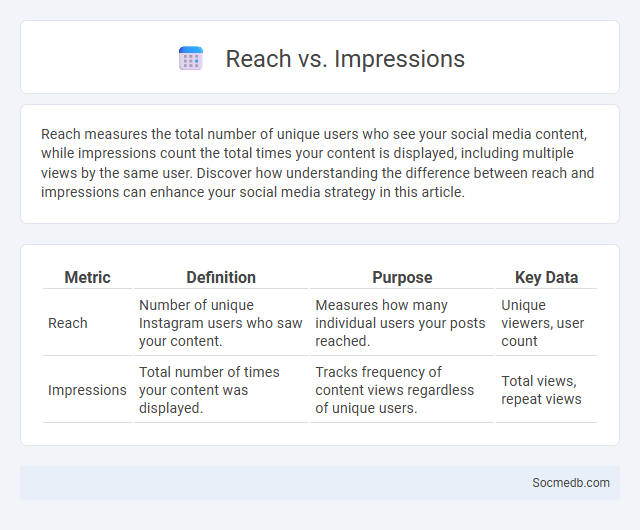 Reach vs. Impressions

Reach measures the total number of unique users who see your social media content, while impressions count the total times your content is displayed, including multiple views by the same user. Discover how understanding the difference between reach and impressions can enhance your social media strategy in this article.

| Metric | Definition | Purpose | Key Data |
|---|---|---|---|
| Reach | Number of unique Instagram users who saw your content. | Measures how many individual users your posts reached. | Unique viewers, user count |
| Impressions | Total number of times your content was displayed. | Tracks frequency of content views regardless of unique users. | Total views, repeat views |

Socmedb.com